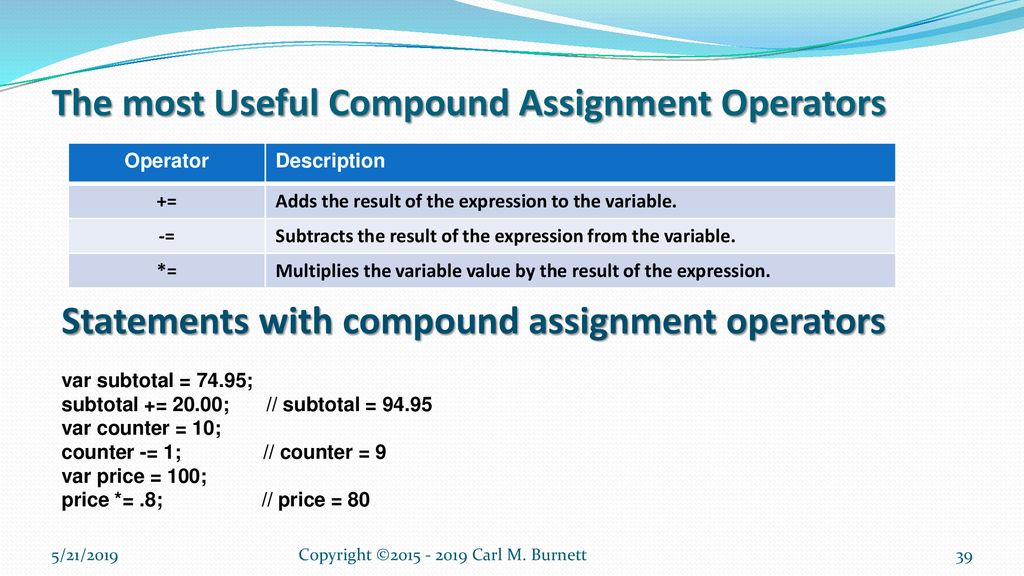 The most Useful Compound Assignment Operators

| Operator | Description |
|---|---|
| += | Adds the result of the expression to the variable. |
| -= | Subtracts the result of the expression from the variable. |
| *= | Multiplies the variable value by the result of the expression. |

Statements with compound assignment operators

var subtotal = 74.95;
subtotal += 20.00; // subtotal = 94.95
var counter = 10;
counter -= 1; // counter = 9
var price = 100;
price *= .8; // price = 80

5/21/2019 Copyright ©2015 - 2019 Carl M. Burnett 39